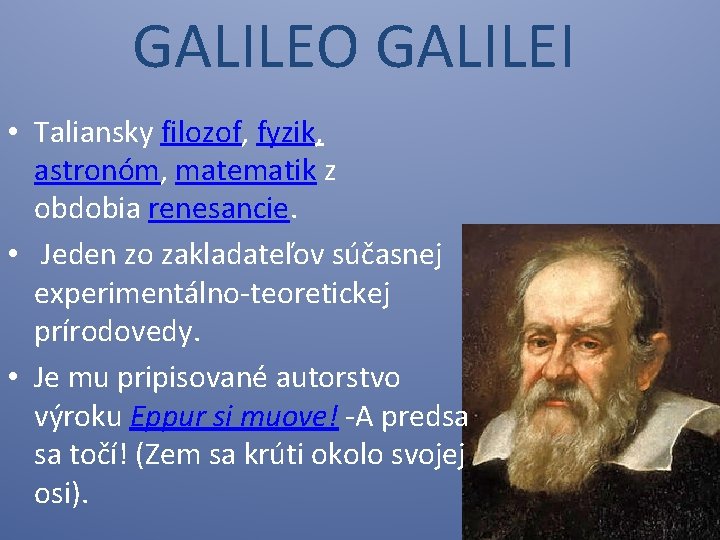 GALILEO GALILEI

• Taliansky filozof, fyzik, astronóm, matematik z obdobia renesancie.

• Jeden zo zakladateľov súčasnej experimentálno-teoretickej prírodovedy.

• Je mu pripisované autorstvo výroku Eppur si muove! -A predsa sa točí! (Zem sa krúti okolo svojej osi).